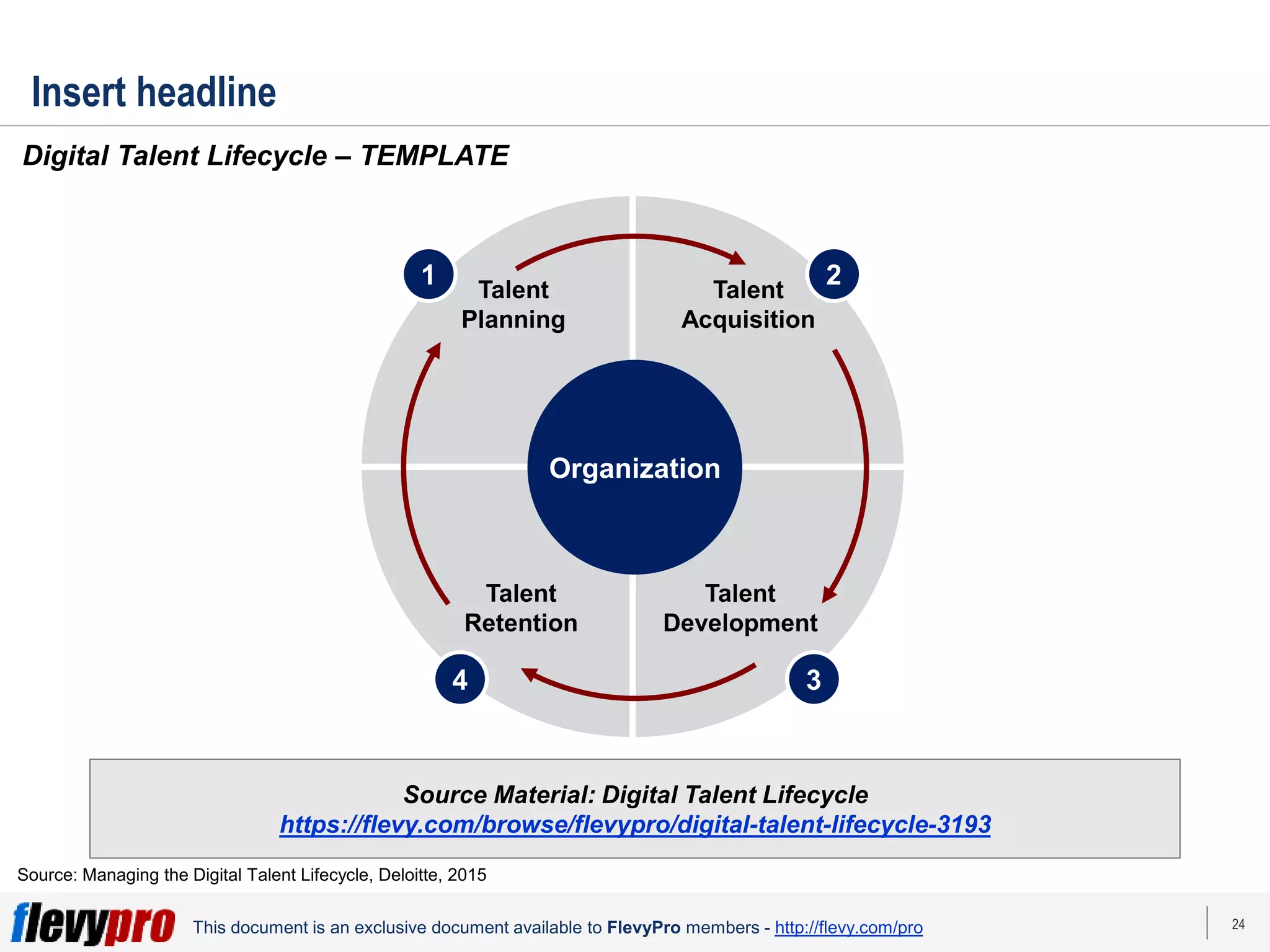 Insert headline

Digital Talent Lifecycle – TEMPLATE

1 Talent Planning

2 Talent Acquisition

Organization

Talent Retention 4

Talent Development 3

Source Material: Digital Talent Lifecycle
https://flevy.com/browse/flevypro/digital-talent-lifecycle-3193

Source: Managing the Digital Talent Lifecycle, Deloitte, 2015

flevypro This document is an exclusive document available to FlevyPro members - http://flevy.com/pro

24